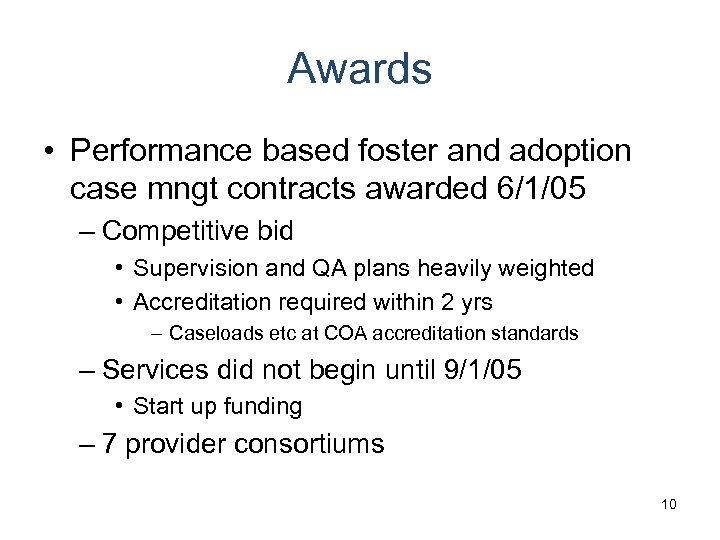 Awards

• Performance based foster and adoption case mngt contracts awarded 6/1/05

– Competitive bid

• Supervision and QA plans heavily weighted

• Accreditation required within 2 yrs

– Caseloads etc at COA accreditation standards

– Services did not begin until 9/1/05

• Start up funding

– 7 provider consortiums

10